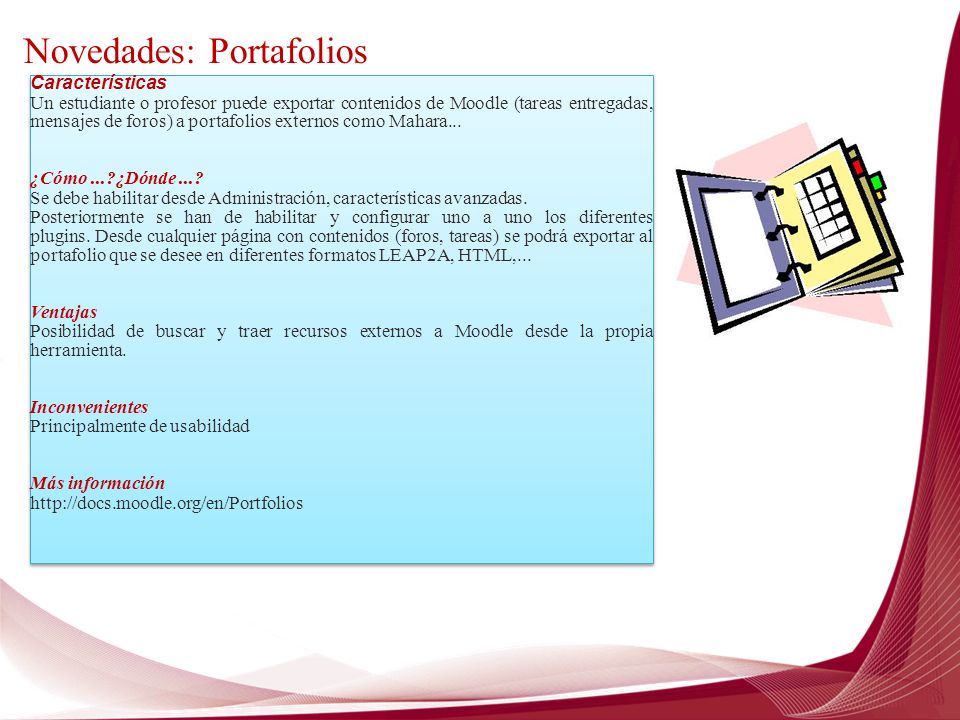 Novedades: Portafolios

Características
Un estudiante o profesor puede exportar contenidos de Moodle (tareas entregadas, mensajes de foros) a portafolios externos como Mahara...

¿Cómo ...?¿Dónde ...?
Se debe habilitar desde Administración, características avanzadas.
Posteriormente se han de habilitar y configurar uno a uno los diferentes plugins. Desde cualquier página con contenidos (foros, tareas) se podrá exportar al portafolio que se desee en diferentes formatos LEAP2A, HTML,...

Ventajas
Posibilidad de buscar y traer recursos externos a Moodle desde la propia herramienta.

Inconvenientes
Principalmente de usabilidad

Más información
http://docs.moodle.org/en/Portfolios